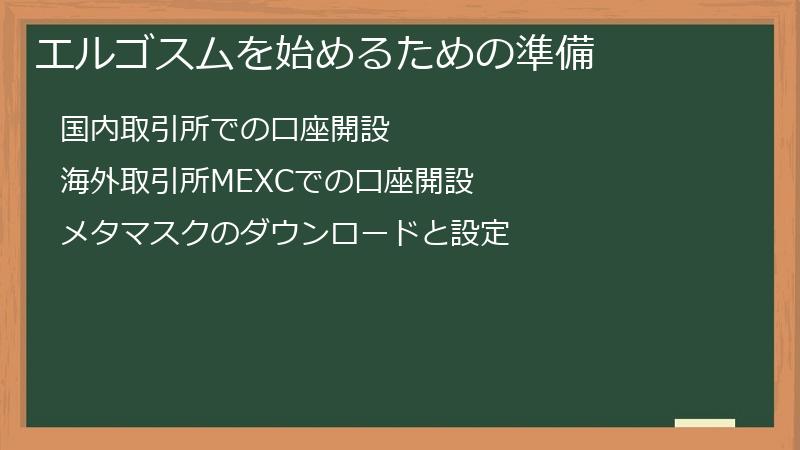 エルゴスムを始めるための準備

国内取引所での口座開設

海外取引所MEXCでの口座開設

メタマスクのダウンロードと設定